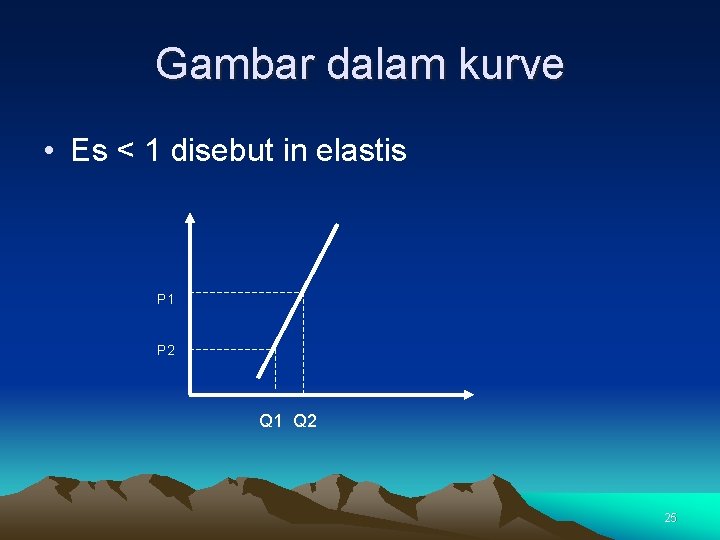 Gambar dalam kurve

• Es < 1 disebut in elastis

P1

P2

Q1 Q2

25